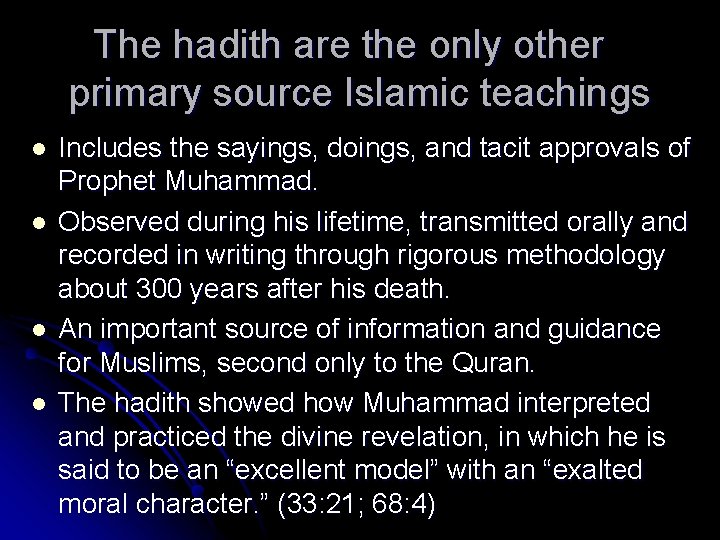 The hadith are the only other primary source Islamic teachings

- Includes the sayings, doings, and tacit approvals of Prophet Muhammad.
- Observed during his lifetime, transmitted orally and recorded in writing through rigorous methodology about 300 years after his death.
- An important source of information and guidance for Muslims, second only to the Quran.
- The hadith showed how Muhammad interpreted and practiced the divine revelation, in which he is said to be an “excellent model” with an “exalted moral character.” (33:21; 68:4)